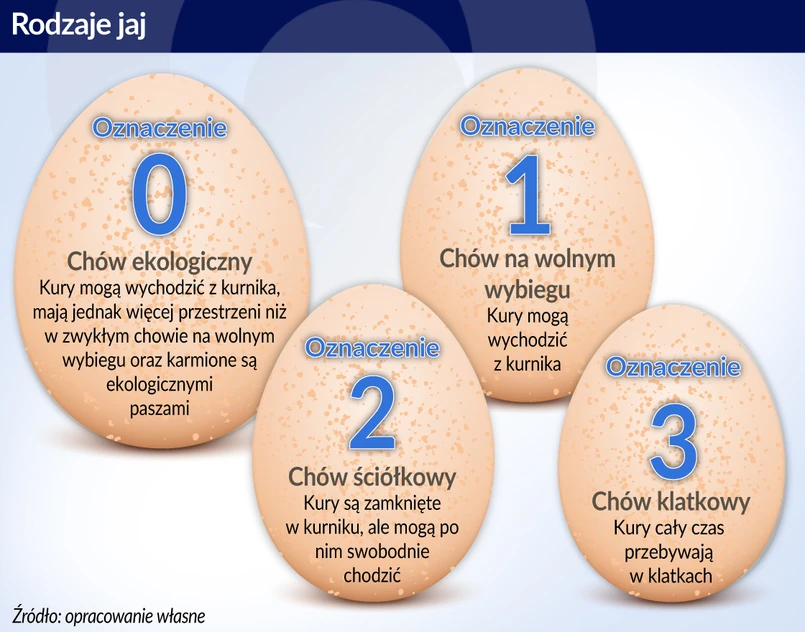 Rodzaje jaj

Oznaczenie
0
Chów ekologiczny
Kury mogą wychodzić z kurnika, mają jednak więcej przestrzeni niż w zwykłym chowie na wolnym wybiegu oraz karmione są ekologicznymi paszami

Oznaczenie
1
Chów na wolnym wybiegu
Kury mogą wychodzić z kurnika

Oznaczenie
2
Chów ściółkowy
Kury są zamknięte w kurniku, ale mogą po nim swobodnie chodzić

Oznaczenie
3
Chów klatkowy
Kury cały czas przebywają w klatkach

Źródło: opracowanie własne